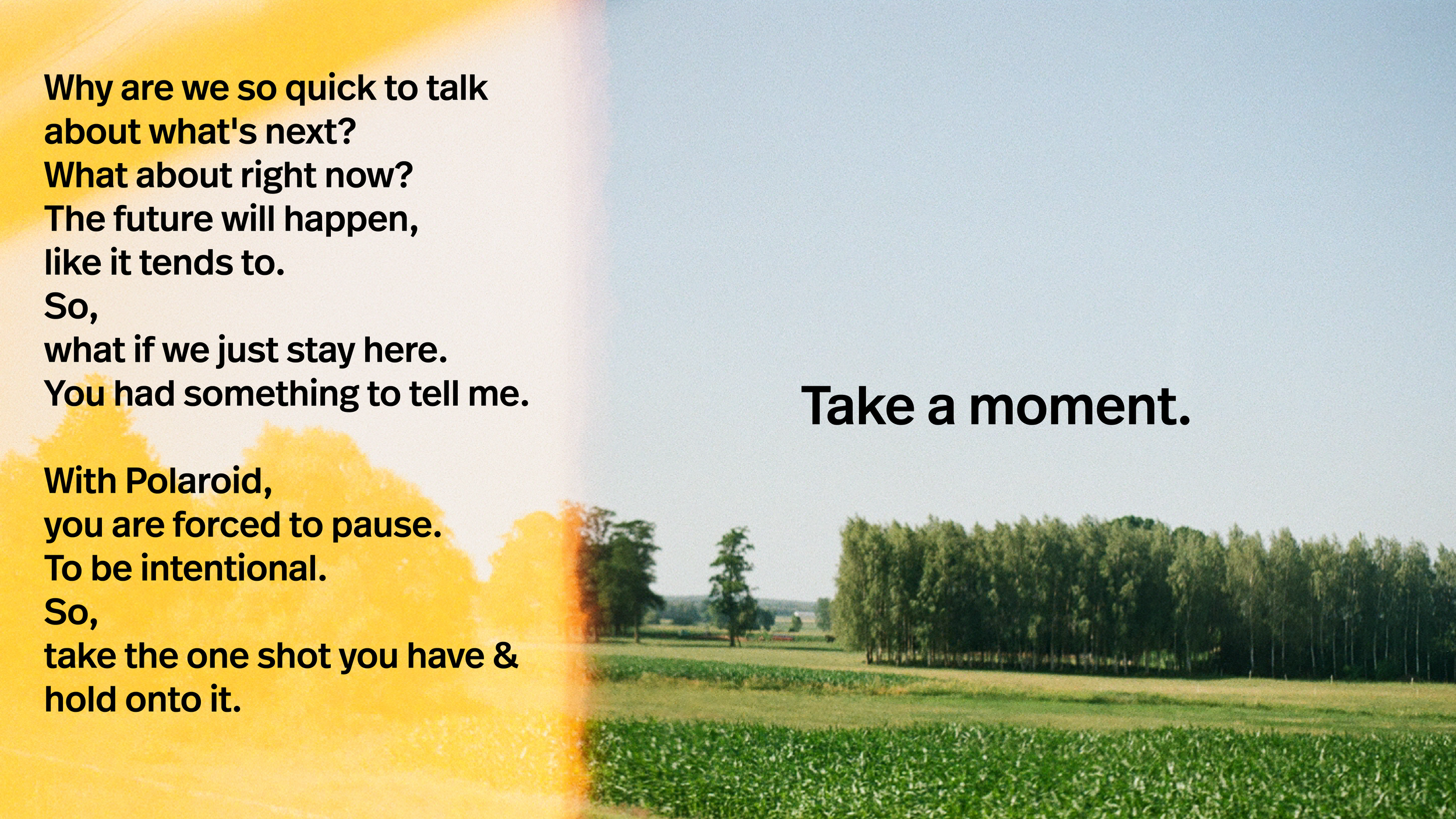 Why are we so quick to talk about what's next?
What about right now?
The future will happen, like it tends to.
So,
what if we just stay here.
You had something to tell me.

With Polaroid,
you are forced to pause.
To be intentional.
So,
take the one shot you have & hold onto it.

Take a moment.